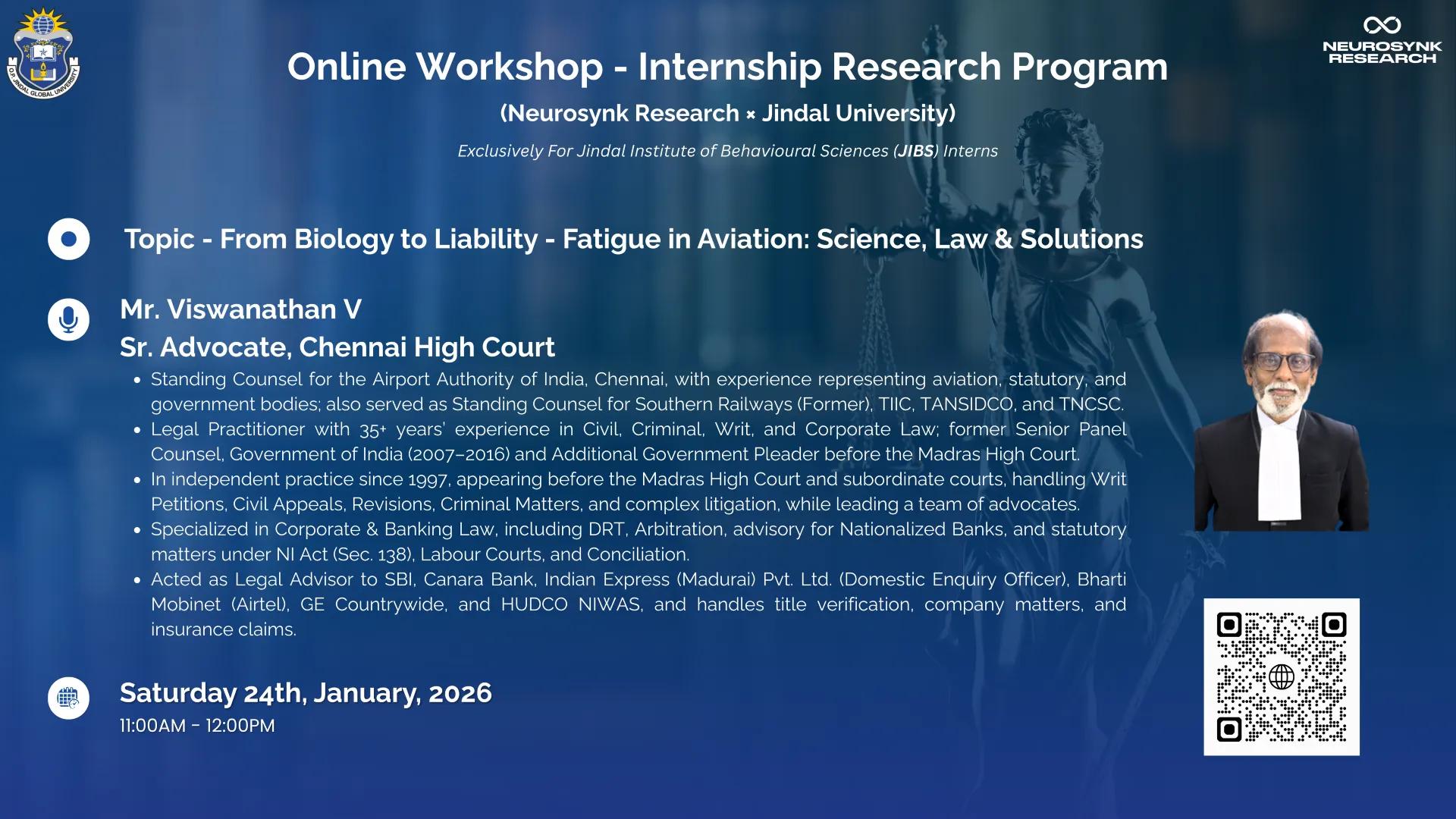 O.P. JINDAL GLOBAL UNIVERSITY

NEUROSYNK RESEARCH

Online Workshop - Internship Research Program

(Neurosynk Research × Jindal University)

Exclusively For Jindal Institute of Behavioural Sciences (JIBS) Interns

Topic - From Biology to Liability - Fatigue in Aviation: Science, Law & Solutions

Mr. Viswanathan V

Sr. Advocate, Chennai High Court

- Standing Counsel for the Airport Authority of India, Chennai, with experience representing aviation, statutory, and government bodies; also served as Standing Counsel for Southern Railways (Former), TIIC, TANSIDCO, and TNCSC.
- Legal Practitioner with 35+ years' experience in Civil, Criminal, Writ, and Corporate Law; former Senior Panel Counsel, Government of India (2007–2016) and Additional Government Pleader before the Madras High Court.
- In independent practice since 1997, appearing before the Madras High Court and subordinate courts, handling Writ Petitions, Civil Appeals, Revisions, Criminal Matters, and complex litigation, while leading a team of advocates.
- Specialized in Corporate & Banking Law, including DRT, Arbitration, advisory for Nationalized Banks, and statutory matters under NI Act (Sec. 138), Labour Courts, and Conciliation.
- Acted as Legal Advisor to SBI, Canara Bank, Indian Express (Madurai) Pvt. Ltd. (Domestic Enquiry Officer), Bharti Mobinet (Airtel), GE Countrywide, and HUDCO NIWAS, and handles title verification, company matters, and insurance claims.

Saturday 24th, January, 2026

11:00AM - 12:00PM